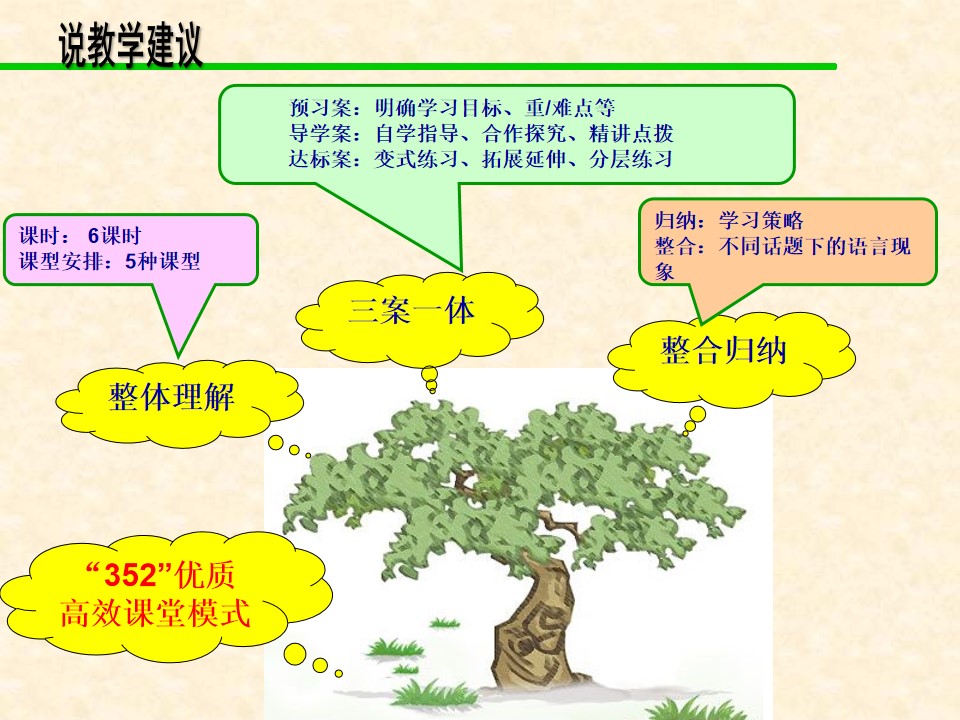 说教学建议

预习案：明确学习目标、重/难点等
导学案：自学指导、合作探究、精讲点拨
达标案：变式练习、拓展延伸、分层练习

课时： 6课时
课型安排：5种课型

归纳：学习策略
整合：不同话题下的语言现象

三案一体

整合归纳

整体理解

“352”优质
高效课堂模式